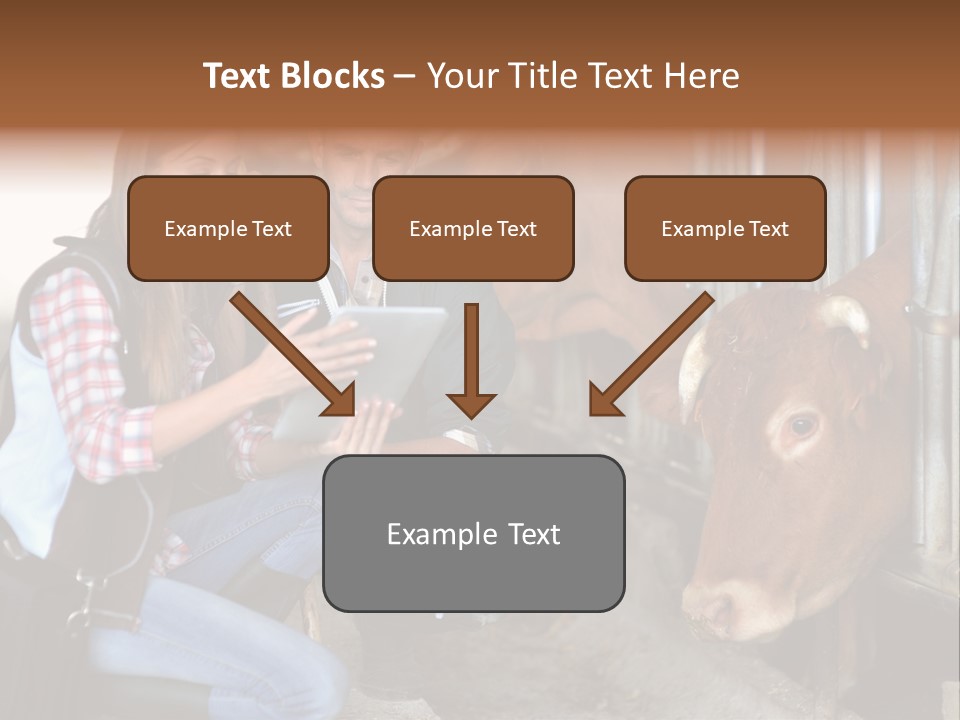 Text Blocks – Your Title Text Here

Example Text

Example Text

Example Text

Example Text